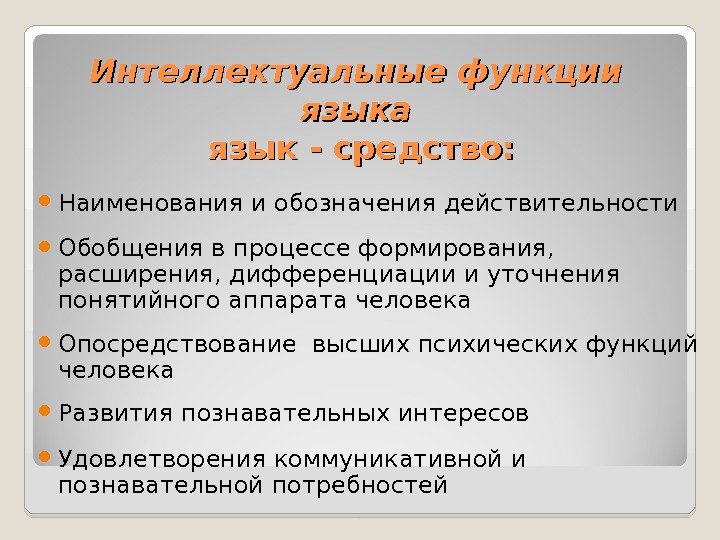 Интеллектуальные функции языка
язык - средство:

Наименования и обозначения действительности

Обобщения в процессе формирования, расширения, дифференциации и уточнения понятийного аппарата человека

Опосредствование высших психических функций человека

Развития познавательных интересов

Удовлетворения коммуникативной и познавательной потребностей